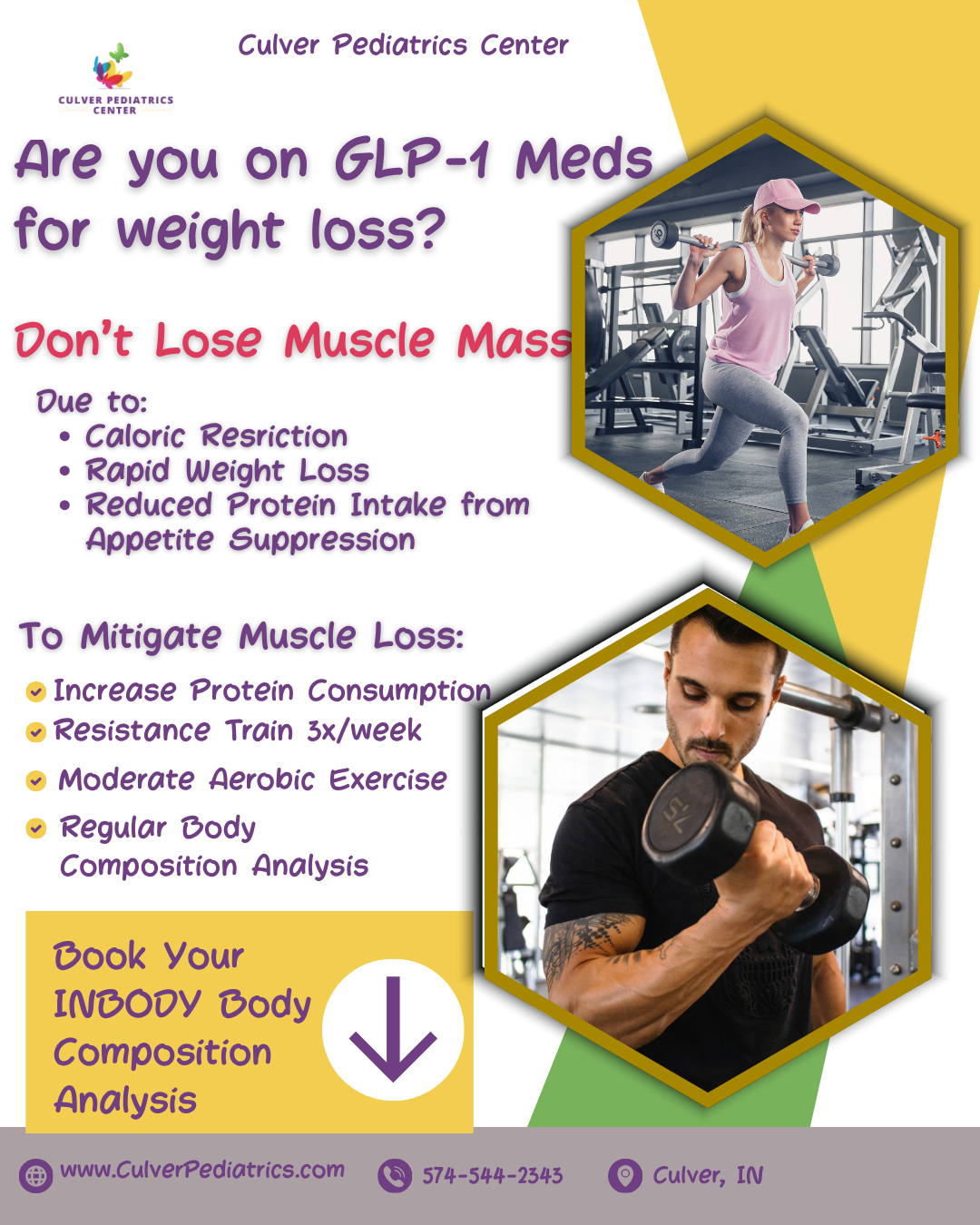 CULVER PEDIATRICS CENTER

Culver Pediatrics Center

Are you on GLP-1 Meds for weight loss?

Don't Lose Muscle Mass

Due to:
• Caloric Resriction
• Rapid Weight Loss
• Reduced Protein Intake from Appetite Suppression

To Mitigate Muscle Loss:
Increase Protein Consumption
Resistance Train 3x/week
Moderate Aerobic Exercise
Regular Body Composition Analysis

Book Your INBODY Body Composition Analysis

www.CulverPediatrics.com
574-544-2343
Culver, IN